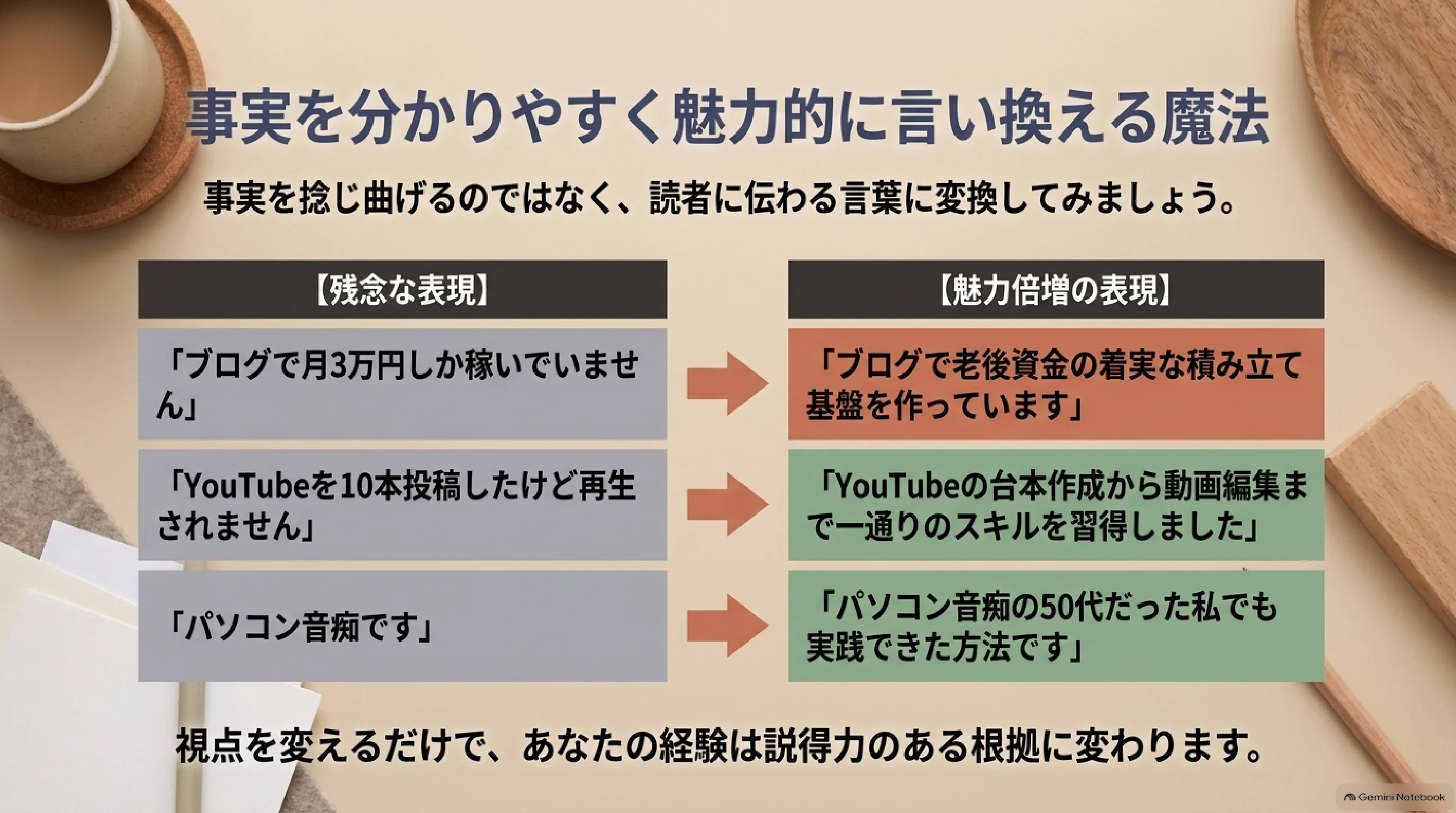 事実を分かりやすく魅力的に言い換える魔法

事実を捻じ曲げるのではなく、読者に伝わる言葉に変換してみましょう。

【残念な表現】

「ブログで月3万円しか稼いでいません」

「YouTubeを10本投稿したけど再生されません」

「パソコン音痴です」

【魅力倍増の表現】

「ブログで老後資金の着実な積み立て基盤を作っています」

「YouTubeの台本作成から動画編集まで一通りのスキルを習得しました」

「パソコン音痴の50代だった私でも実践できた方法です」

視点を変えるだけで、あなたの経験は説得力のある根拠に変わります。

Gemini Notebook